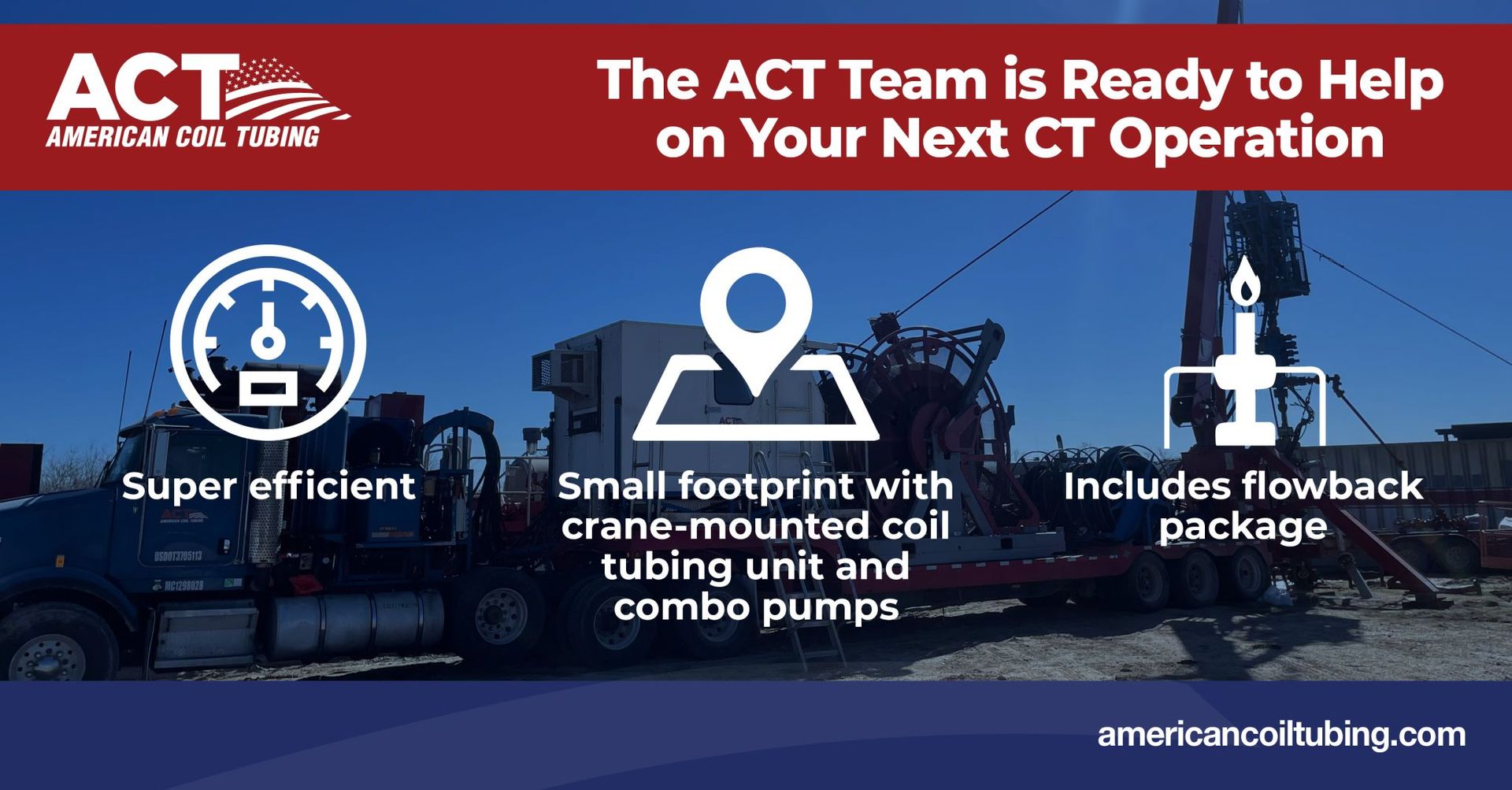 ACT
AMERICAN COIL TUBING

The ACT Team is Ready to Help on Your Next CT Operation

Super efficient

Small footprint with crane-mounted coil tubing unit and combo pumps

Includes flowback package

ACT
AMERICAN COIL TUBING
USDOT3705113
MC1298028

americancoiltubing.com